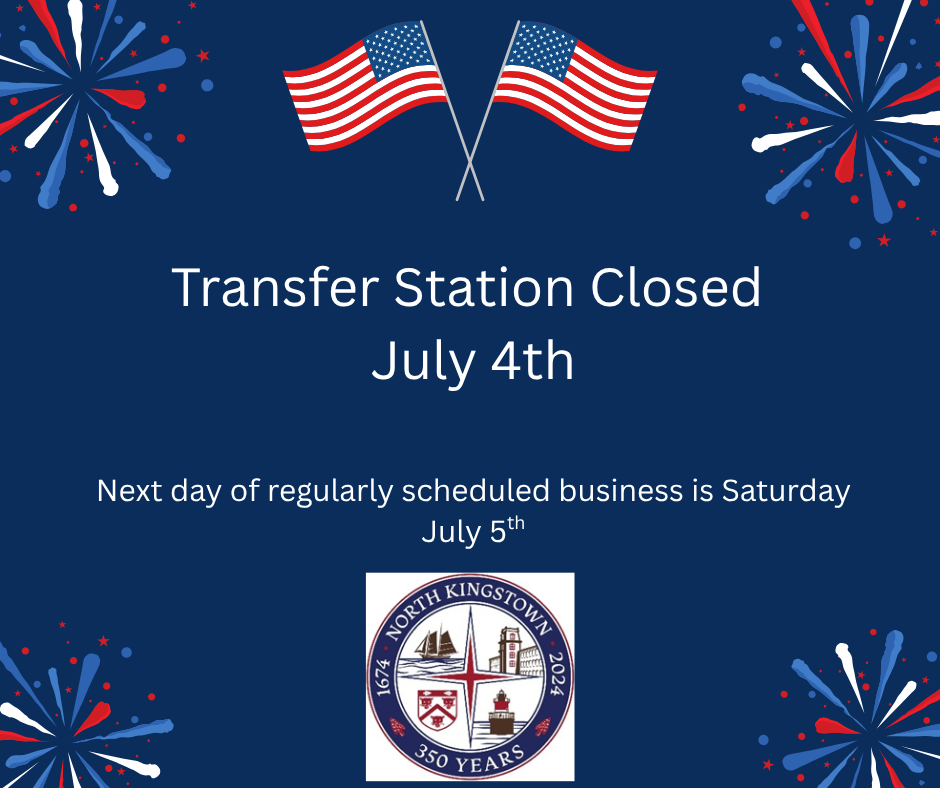 Transfer Station Closed
July 4th

Next day of regularly scheduled business is Saturday July 5$^{th}$

NORTH KINGSTOWN
1674
2024
350 YEARS